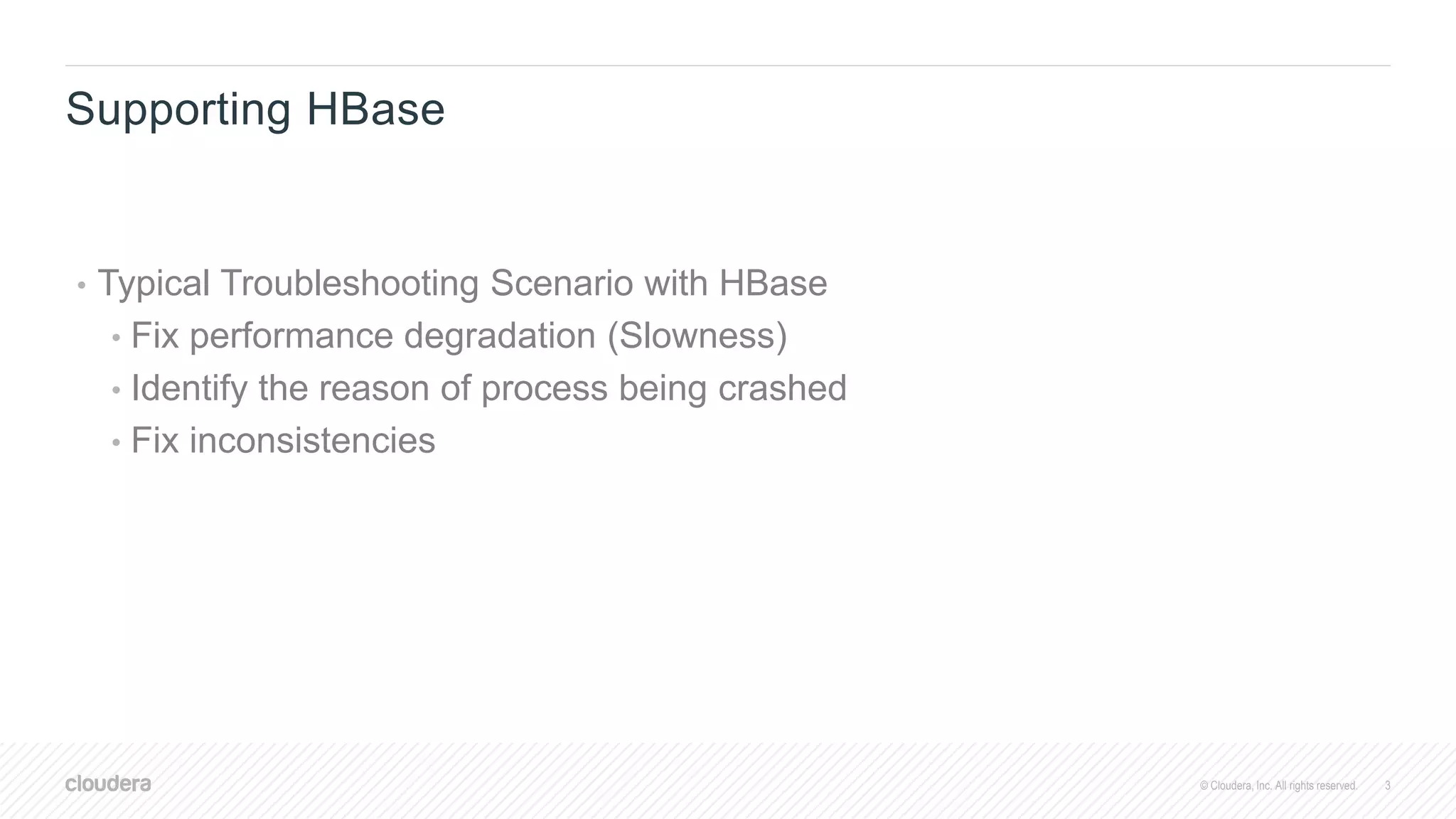 Supporting HBase

• Typical Troubleshooting Scenario with HBase
  • Fix performance degradation (Slowness)
  • Identify the reason of process being crashed
  • Fix inconsistencies

cloudera

© Cloudera, Inc. All rights reserved. 3